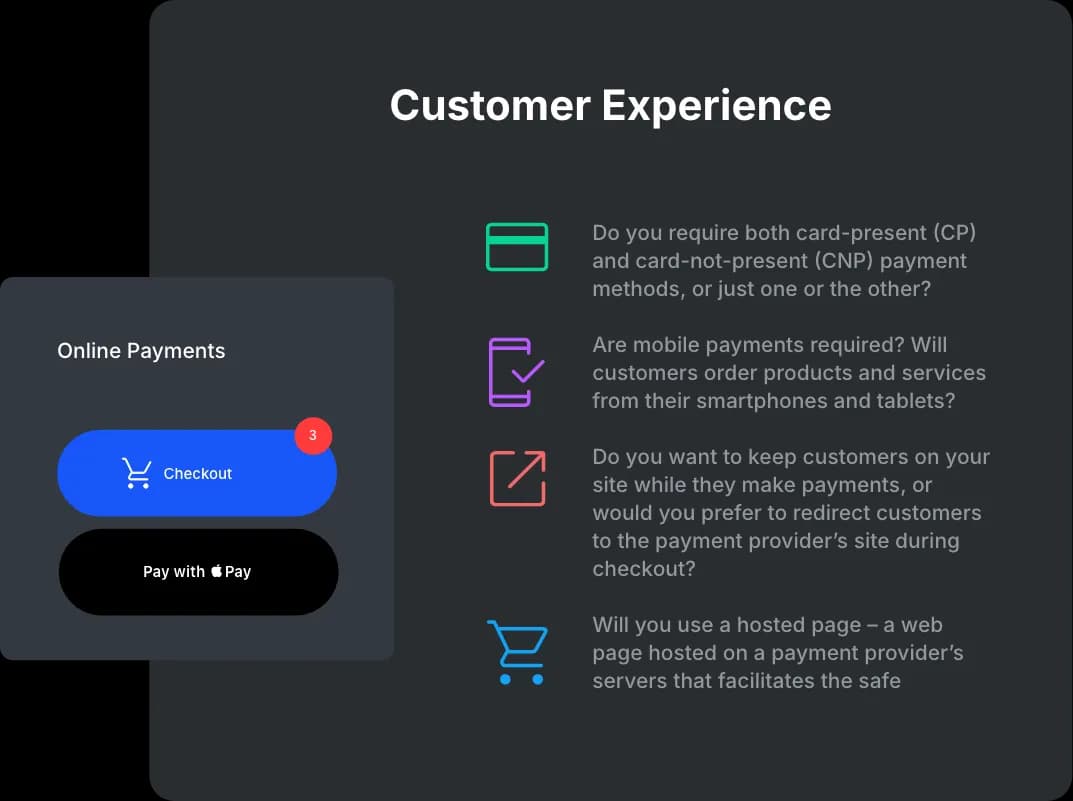 Customer Experience

Online Payments

3

Checkout

Pay with Pay

Do you require both card-present (CP) and card-not-present (CNP) payment methods, or just one or the other?

Are mobile payments required? Will customers order products and services from their smartphones and tablets?

Do you want to keep customers on your site while they make payments, or would you prefer to redirect customers to the payment provider's site during checkout?

Will you use a hosted page – a web page hosted on a payment provider's servers that facilitates the safe